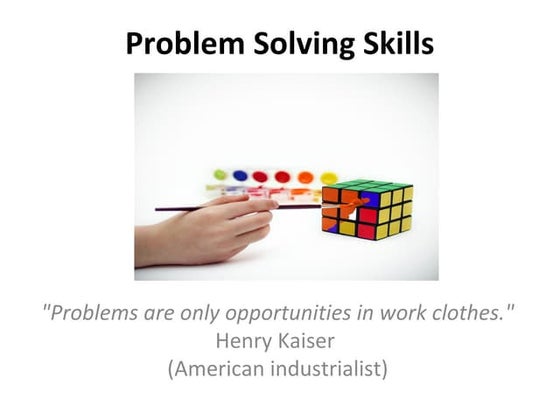 Problem Solving Skills

"Problems are only opportunities in work clothes."
Henry Kaiser
(American industrialist)